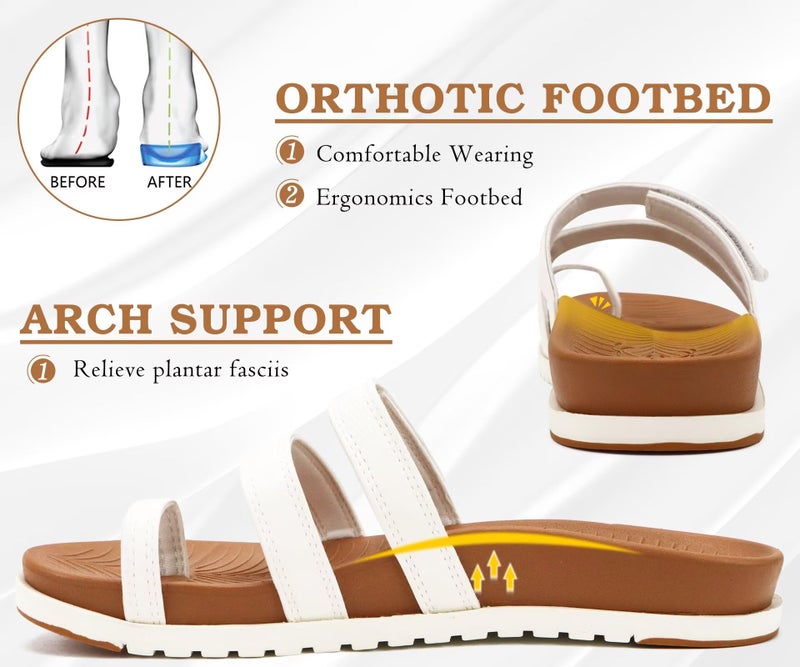 BEFORE AFTER

ORTHOTIC FOOTBED

1 Comfortable Wearing

2 Ergonomics Footbed

ARCH SUPPORT

1 Relieve plantar fasciis